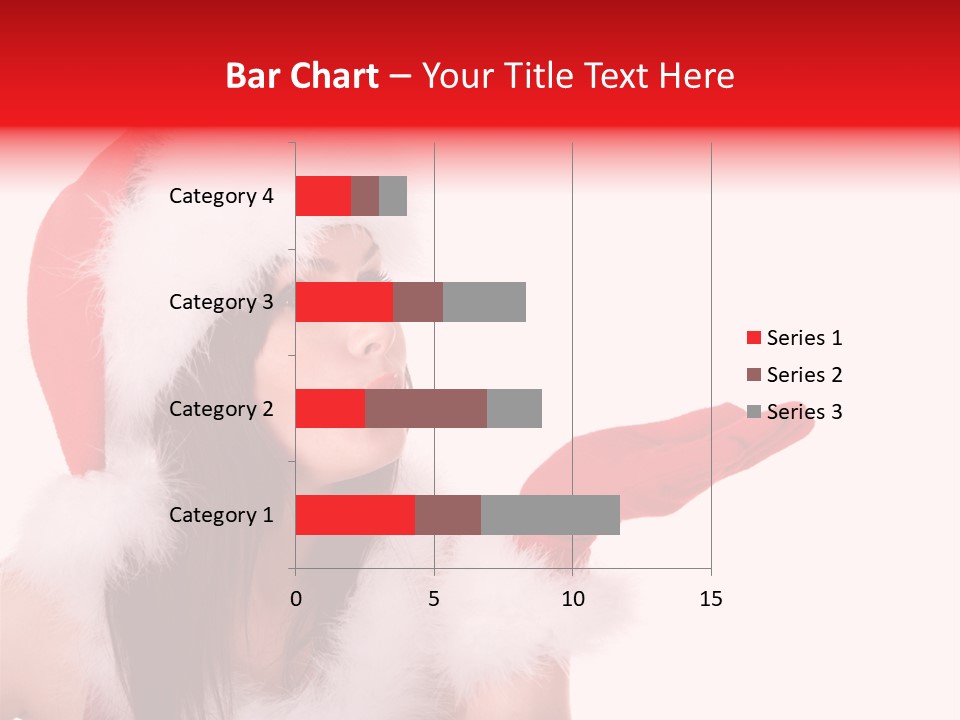 Bar Chart – Your Title Text Here

Category 4
Category 3
Category 2
Category 1

0
5
10
15

Series 1
Series 2
Series 3